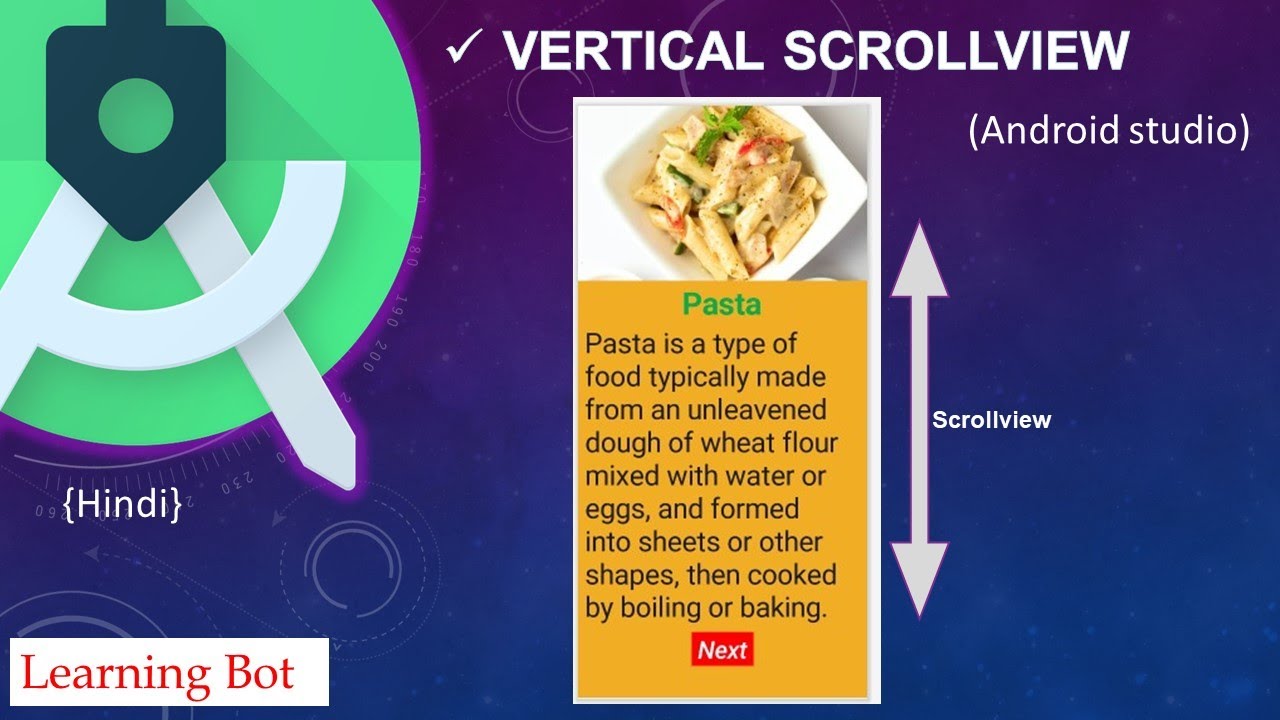 ✓ VERTICAL SCROLLVIEW

(Android studio)

Pasta

Pasta is a type of food typically made from an unleavened dough of wheat flour mixed with water or eggs, and formed into sheets or other shapes, then cooked by boiling or baking.

Next

Scrollview

{Hindi}

Learning Bot